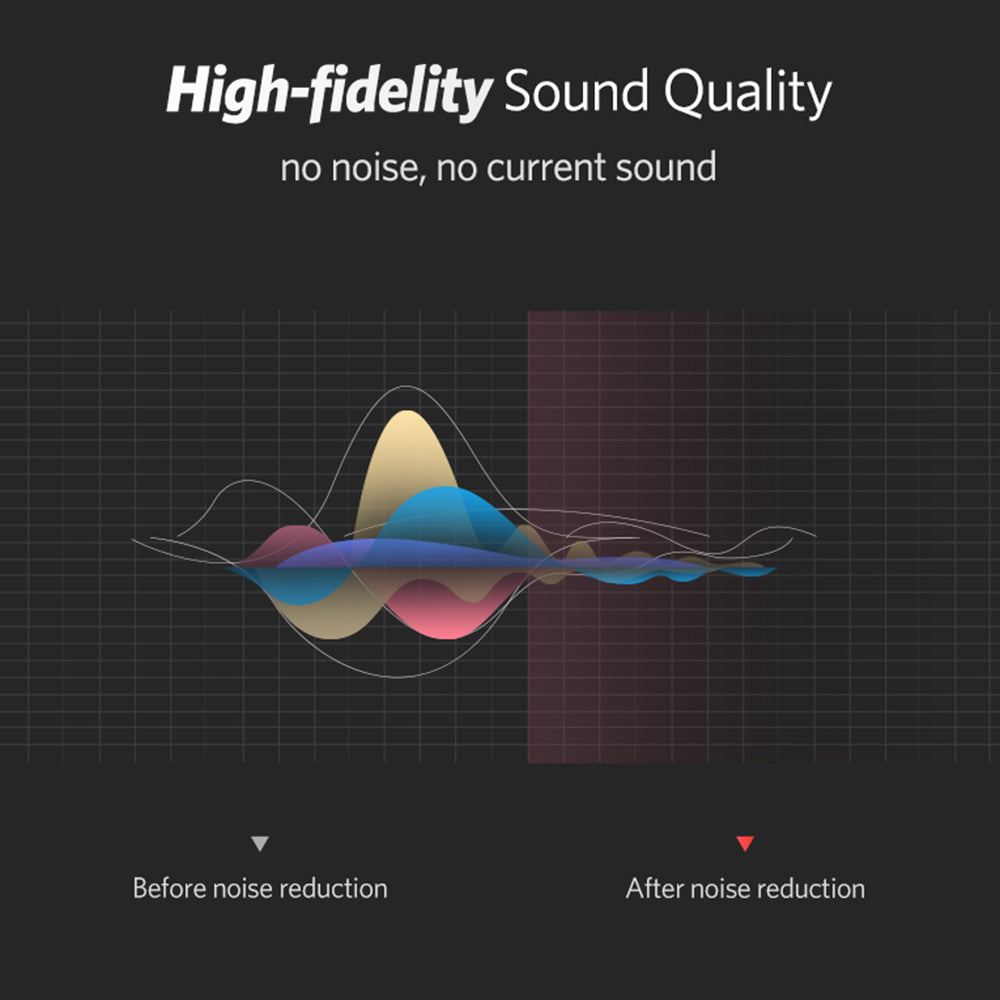 High-fidelity Sound Quality

no noise, no current sound

Before noise reduction

After noise reduction